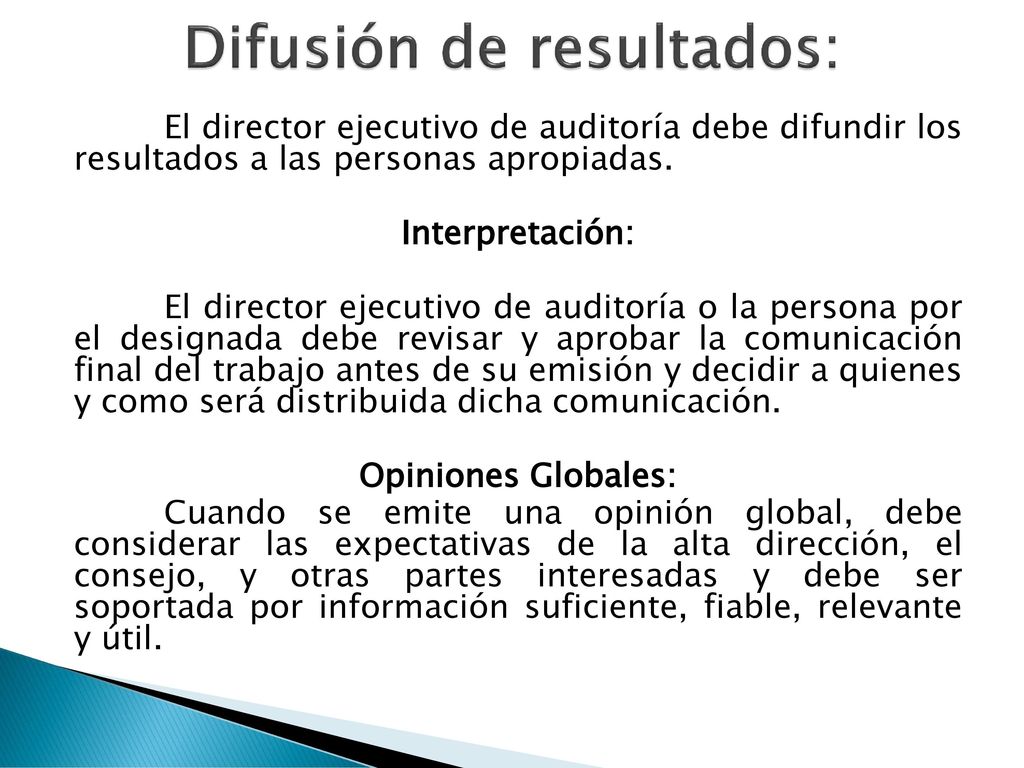 Difusión de resultados:

El director ejecutivo de auditoría debe difundir los resultados a las personas apropiadas.

Interpretación:

El director ejecutivo de auditoría o la persona por el designada debe revisar y aprobar la comunicación final del trabajo antes de su emisión y decidir a quienes y como será distribuida dicha comunicación.

Opiniones Globales:

Cuando se emite una opinión global, debe considerar las expectativas de la alta dirección, el consejo, y otras partes interesadas y debe ser soportada por información suficiente, fiable, relevante y útil.